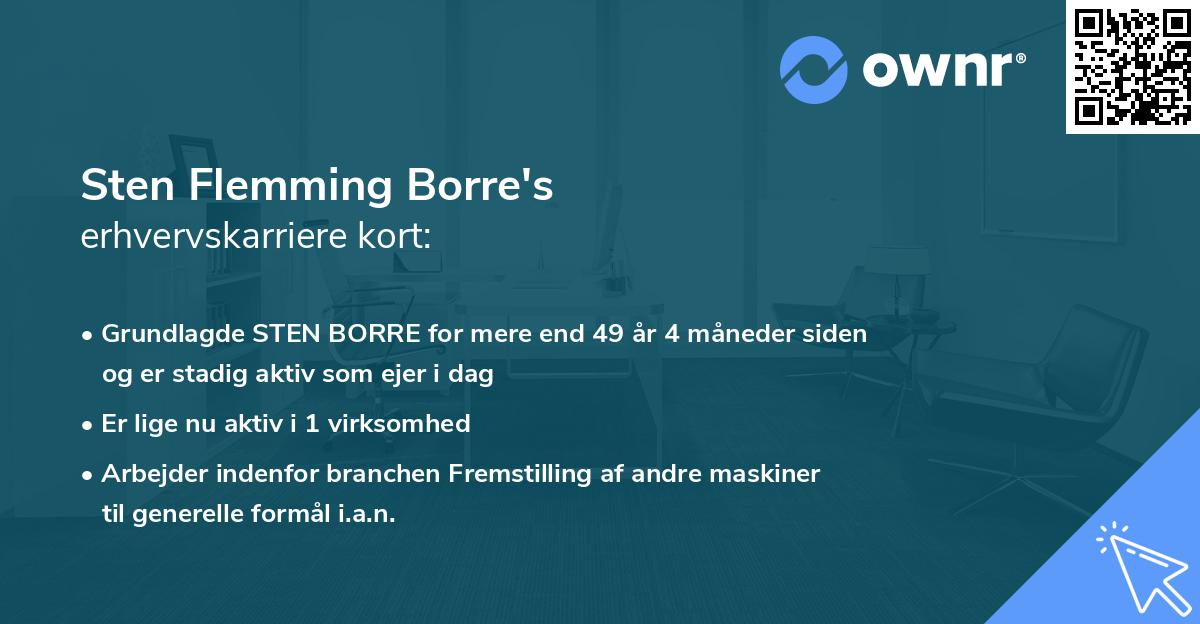 ownr®

Sten Flemming Borre's
erhvervskarriere kort:

• Grundlagde STEN BORRE for mere end 49 år 4 måneder siden og er stadig aktiv som ejer i dag

• Er lige nu aktiv i 1 virksomhed

• Arbejder indenfor branchen Fremstilling af andre maskiner til generelle formål i.a.n.